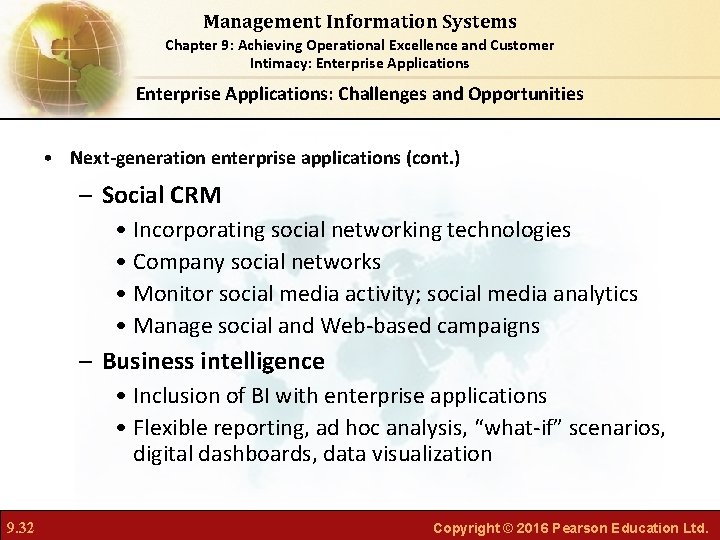 Management Information Systems

Chapter 9: Achieving Operational Excellence and Customer Intimacy: Enterprise Applications

Enterprise Applications: Challenges and Opportunities

• Next-generation enterprise applications (cont.)

– Social CRM

• Incorporating social networking technologies

• Company social networks

• Monitor social media activity; social media analytics

• Manage social and Web-based campaigns

– Business intelligence

• Inclusion of BI with enterprise applications

• Flexible reporting, ad hoc analysis, “what-if” scenarios, digital dashboards, data visualization

9.32

Copyright © 2016 Pearson Education Ltd.